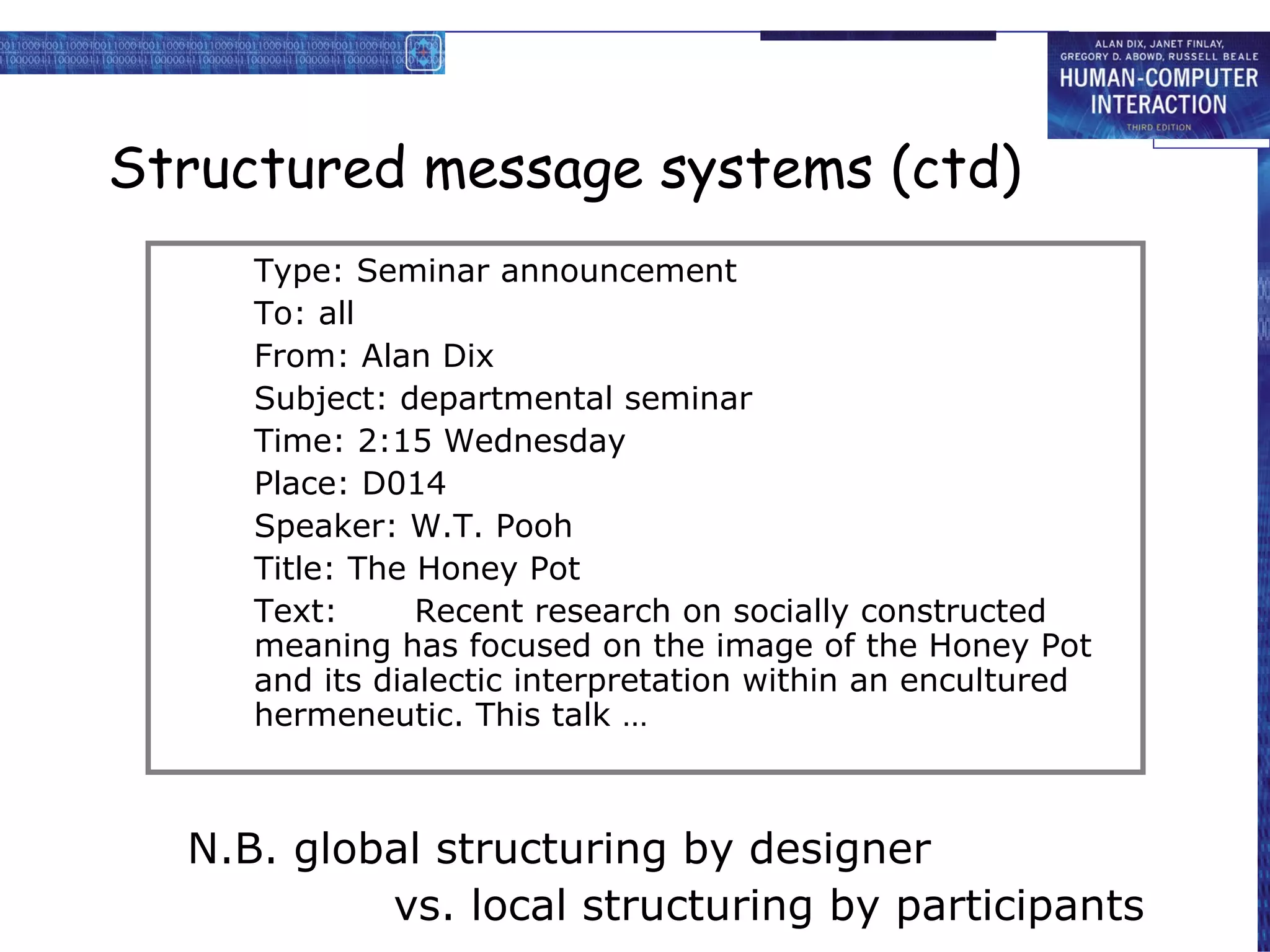 ALAN DIX, JANET FINLAY, GREGORY D. ABOWD, RUSSELL BEALE
HUMAN-COMPUTER INTERACTION
THIRD EDITION

Structured message systems (ctd)

Type: Seminar announcement
To: all
From: Alan Dix
Subject: departmental seminar
Time: 2:15 Wednesday
Place: D014
Speaker: W.T. Pooh
Title: The Honey Pot
Text: Recent research on socially constructed meaning has focused on the image of the Honey Pot and its dialectic interpretation within an encultured hermeneutic. This talk …

N.B. global structuring by designer
vs. local structuring by participants